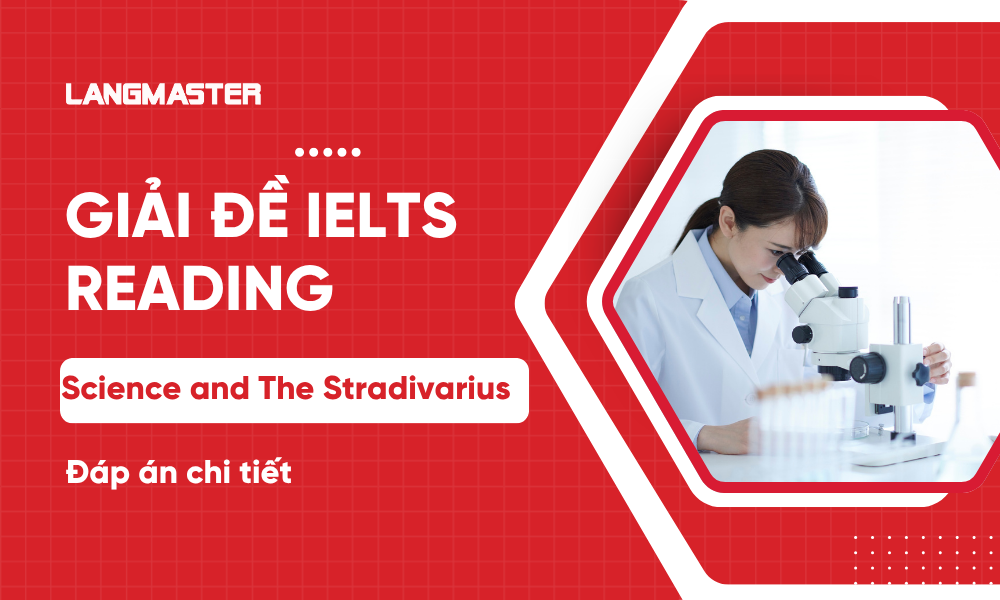 LANGMASTER

GIẢI ĐỀ IELTS READING

Science and The Stradivarius

Đáp án chi tiết